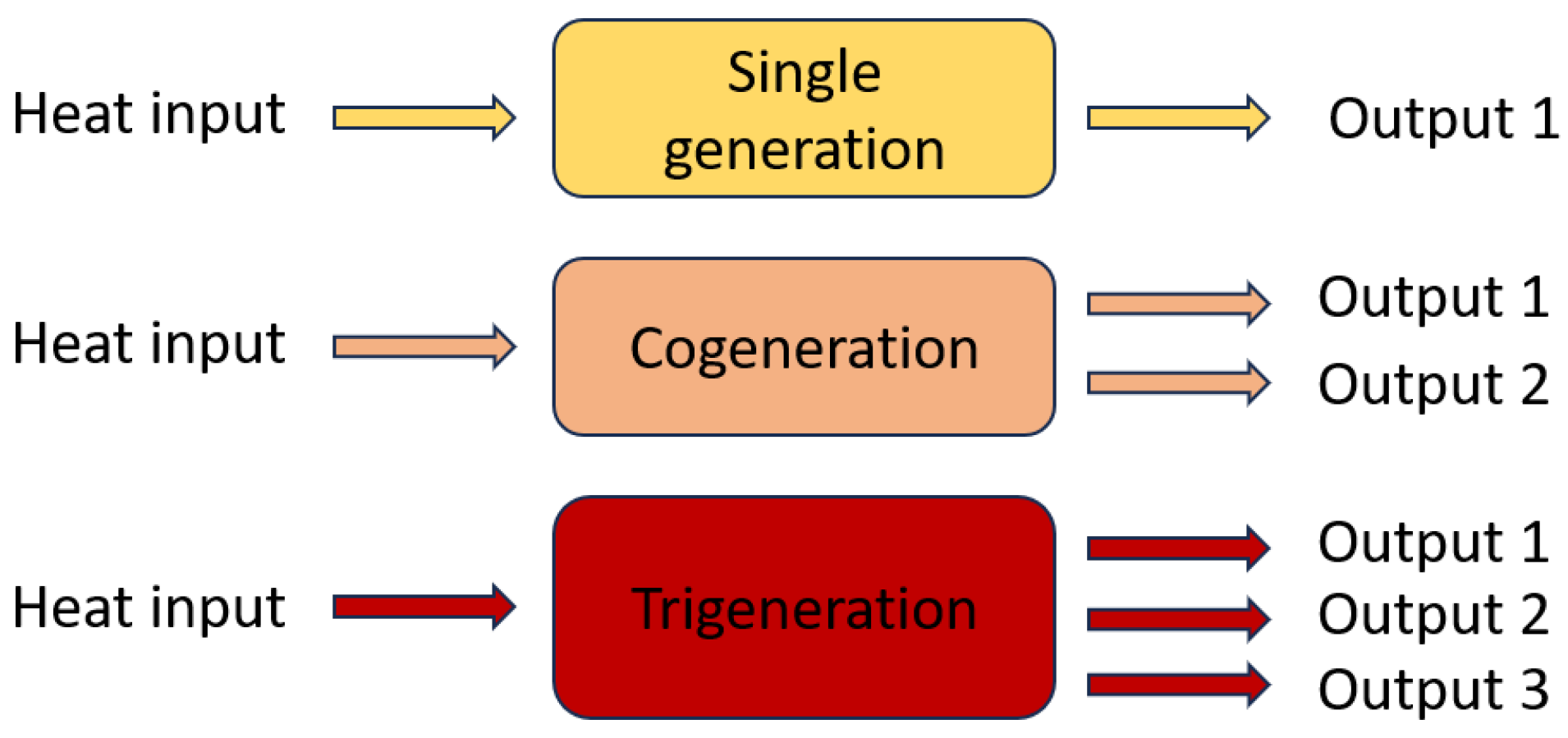 Heat input

Single generation

Output 1

Heat input

Cogeneration

Output 1

Output 2

Heat input

Trigeneration

Output 1

Output 2

Output 3